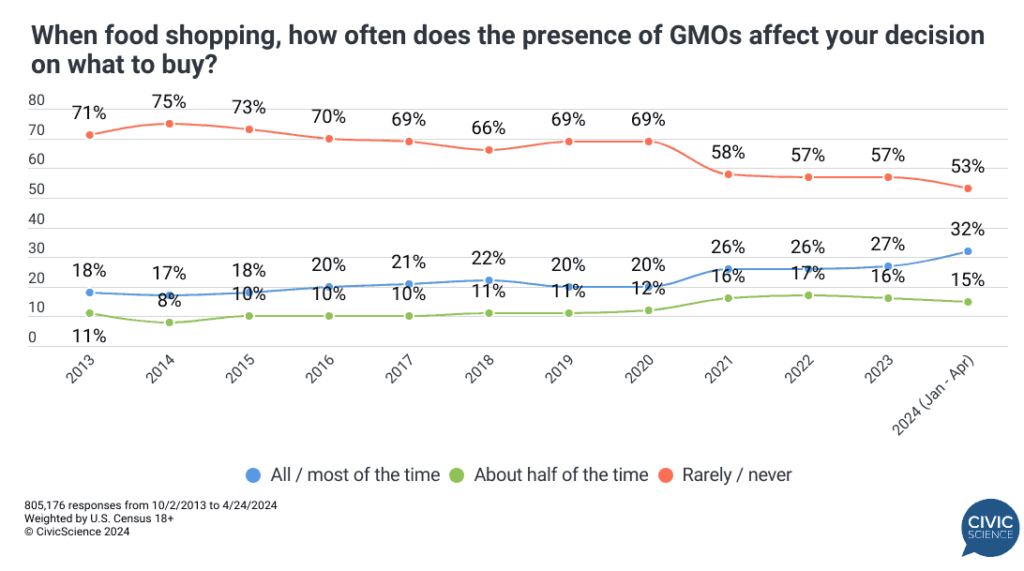 When food shopping, how often does the presence of GMOs affect your decision on what to buy?

80
70
60
50
40
30
20
10
0

71% 75% 73% 70% 69% 66% 69% 69% 58% 57% 57% 53%

18% 17% 18% 20% 21% 22% 20% 20% 26% 26% 27% 32%

11% 8% 10% 10% 10% 11% 11% 12% 16% 17% 16% 15%

2013 2014 2015 2016 2017 2018 2019 2020 2021 2022 2023 2024 (Jan - Apr)

All / most of the time About half of the time Rarely / never

805,176 responses from 10/2/2013 to 4/24/2024
Weighted by U.S. Census 18+
© CivicScience 2024

CIVIC SCIENCE